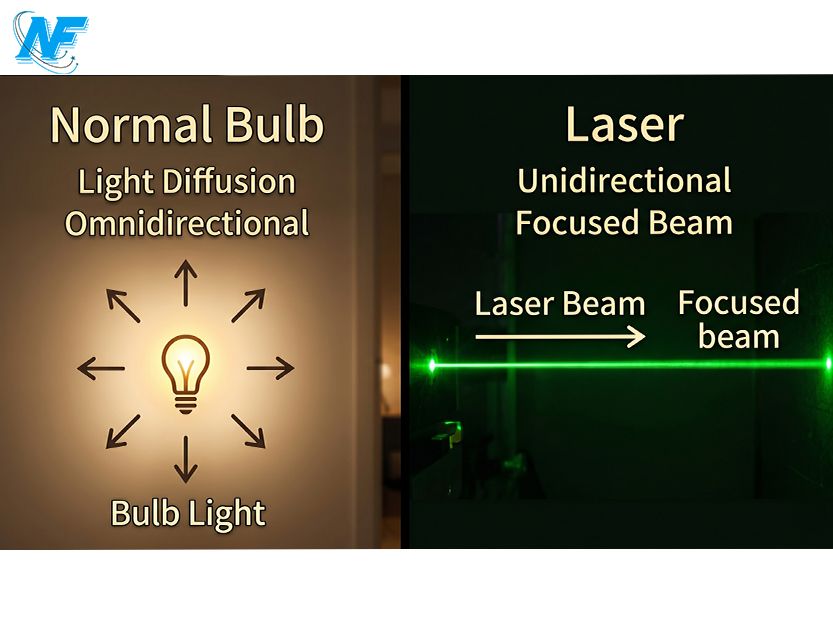 NF

Normal Bulb
Light Diffusion
Omnidirectional

Bulb Light

Laser
Unidirectional
Focused Beam

Laser Beam

Focused beam